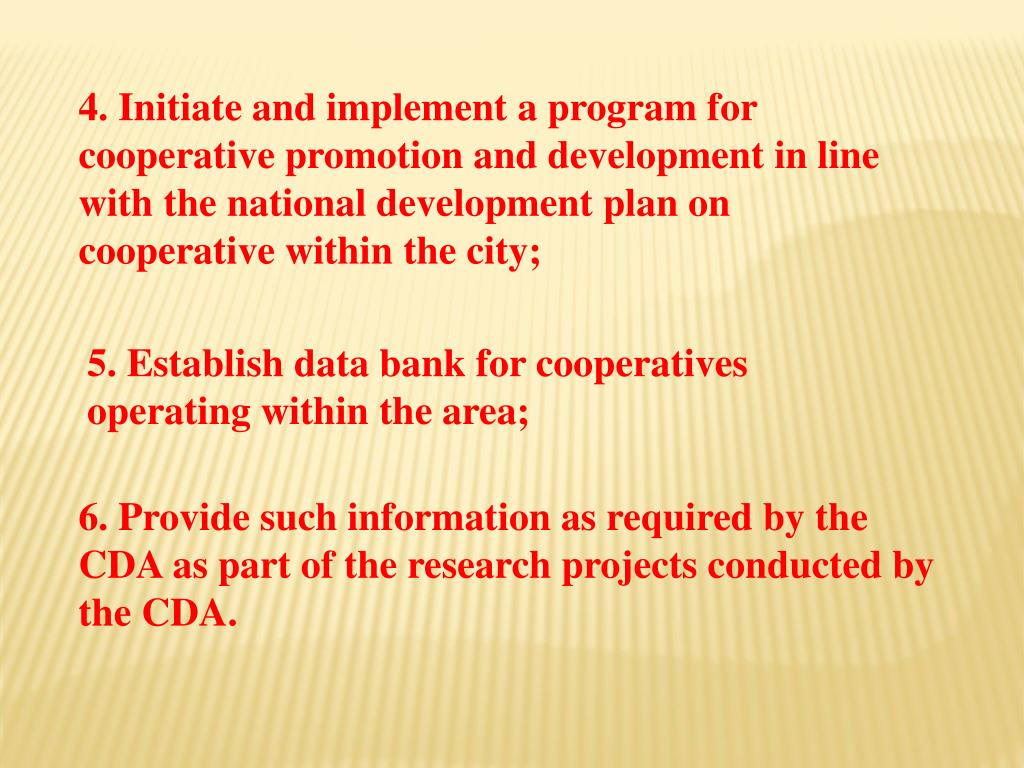 4. Initiate and implement a program for cooperative promotion and development in line with the national development plan on cooperative within the city;

5. Establish data bank for cooperatives operating within the area;

6. Provide such information as required by the CDA as part of the research projects conducted by the CDA.